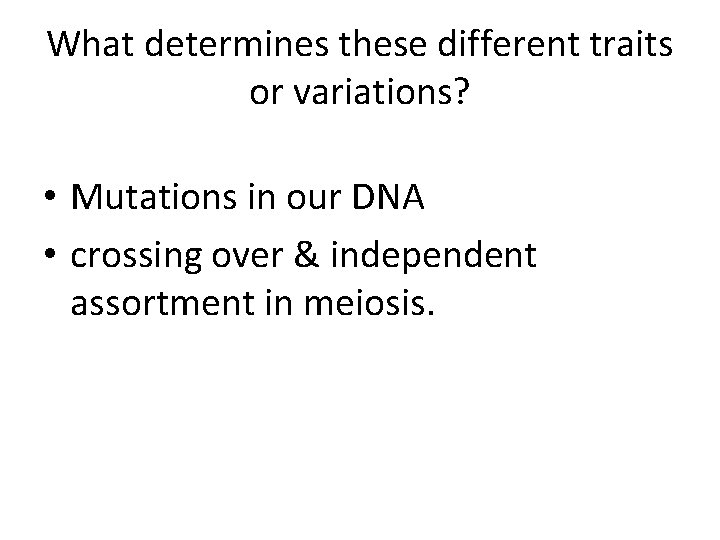 What determines these different traits or variations?

• Mutations in our DNA
• crossing over & independent assortment in meiosis.